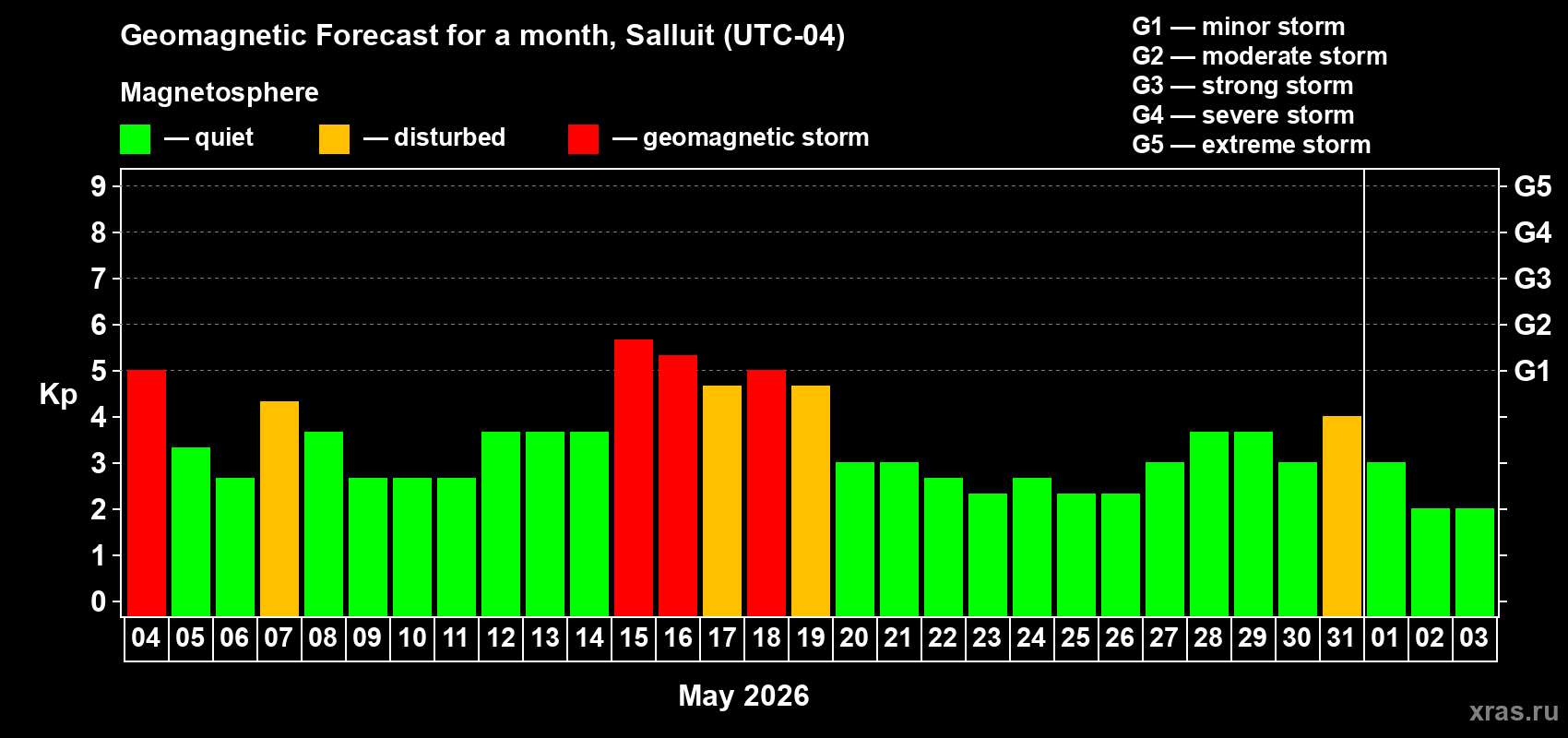 Geomagnetic Forecast for a month, Salluit (UTC-04)

Magnetosphere

— quiet — disturbed — geomagnetic storm

G1 — minor storm
G2 — moderate storm
G3 — strong storm
G4 — severe storm
G5 — extreme storm

Kp

9 8 7 6 5 4 3 2 1 0

G5 G4 G3 G2 G1

04 05 06 07 08 09 10 11 12 13 14 15 16 17 18 19 20 21 22 23 24 25 26 27 28 29 30 31 01 02 03

May 2026

xras.ru